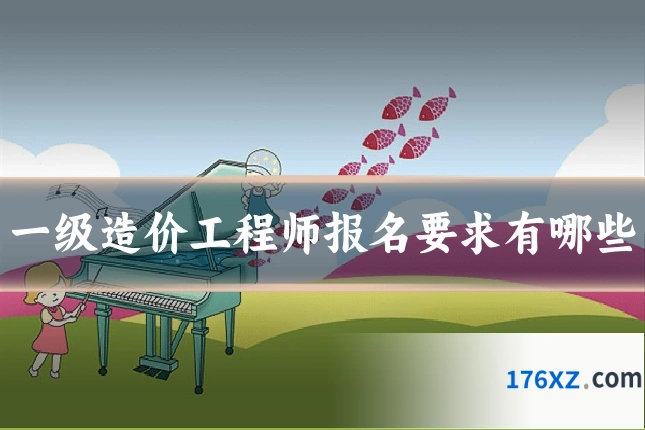 一级造价工程师报名要求有哪些

176XZ.com